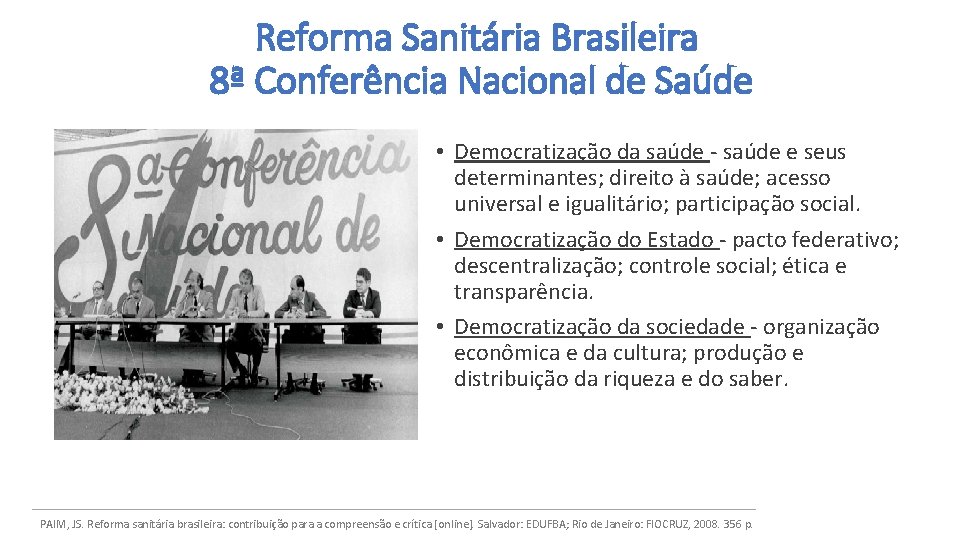 Reforma Sanitária Brasileira
8ª Conferência Nacional de Saúde

8ª Conferência Nacional de Saúde

• Democratização da saúde - saúde e seus determinantes; direito à saúde; acesso universal e igualitário; participação social.

• Democratização do Estado - pacto federativo; descentralização; controle social; ética e transparência.

• Democratização da sociedade - organização econômica e da cultura; produção e distribuição da riqueza e do saber.

PAIM, JS. Reforma sanitária brasileira: contribuição para a compreensão e crítica [online]. Salvador: EDUFBA; Rio de Janeiro: FIOCRUZ, 2008. 356 p.